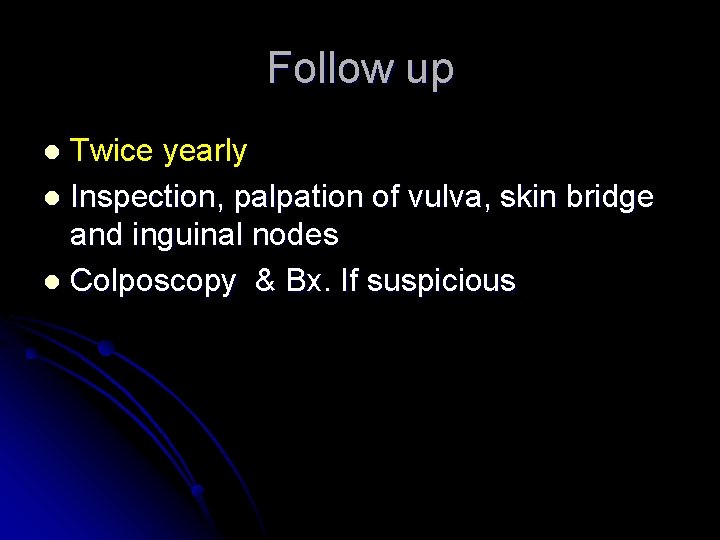 Follow up

- Twice yearly
- Inspection, palpation of vulva, skin bridge and inguinal nodes
- Colposcopy & Bx. If suspicious